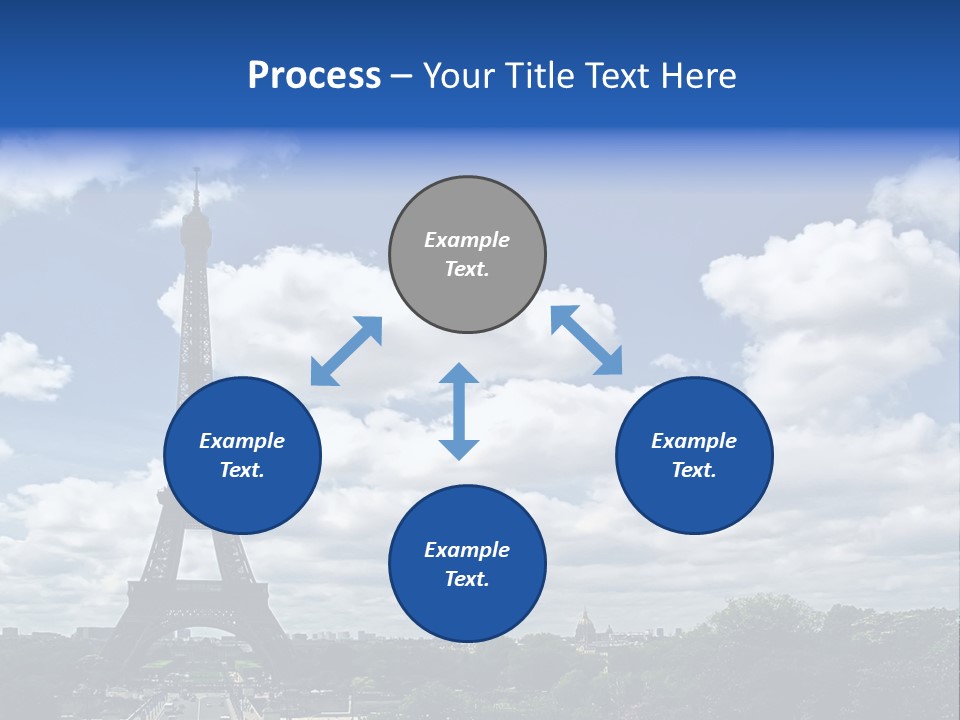 Process – Your Title Text Here

Example Text.

Example Text.

Example Text.

Example Text.